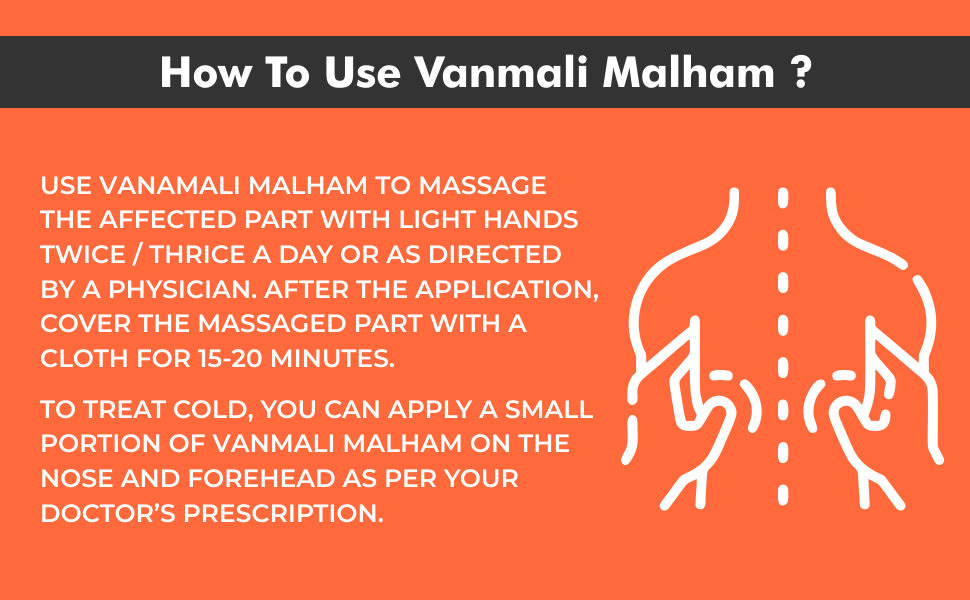 How To Use Vanmali Malham ?

USE VANAMALI MALHAM TO MASSAGE THE AFFECTED PART WITH LIGHT HANDS TWICE / THRICE A DAY OR AS DIRECTED BY A PHYSICIAN. AFTER THE APPLICATION, COVER THE MASSAGED PART WITH A CLOTH FOR 15-20 MINUTES.

TO TREAT COLD, YOU CAN APPLY A SMALL PORTION OF VANMALI MALHAM ON THE NOSE AND FOREHEAD AS PER YOUR DOCTOR'S PRESCRIPTION.